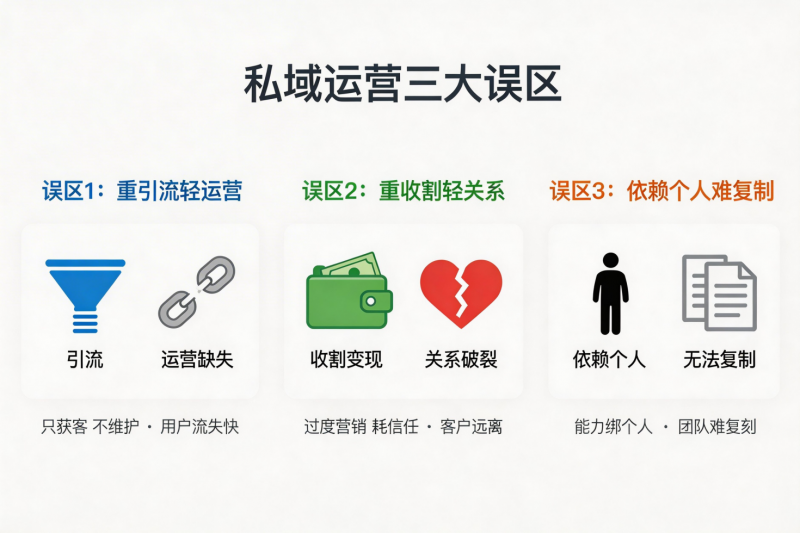 私域运营三大误区

误区1：重引流轻运营

引流　运营缺失

只获客 不维护 · 用户流失快

误区2：重收割轻关系

收割变现　关系破裂

过度营销 耗信任 · 客户远离

误区3：依赖个人难复制

依赖个人　无法复制

能力绑个人 · 团队难复刻